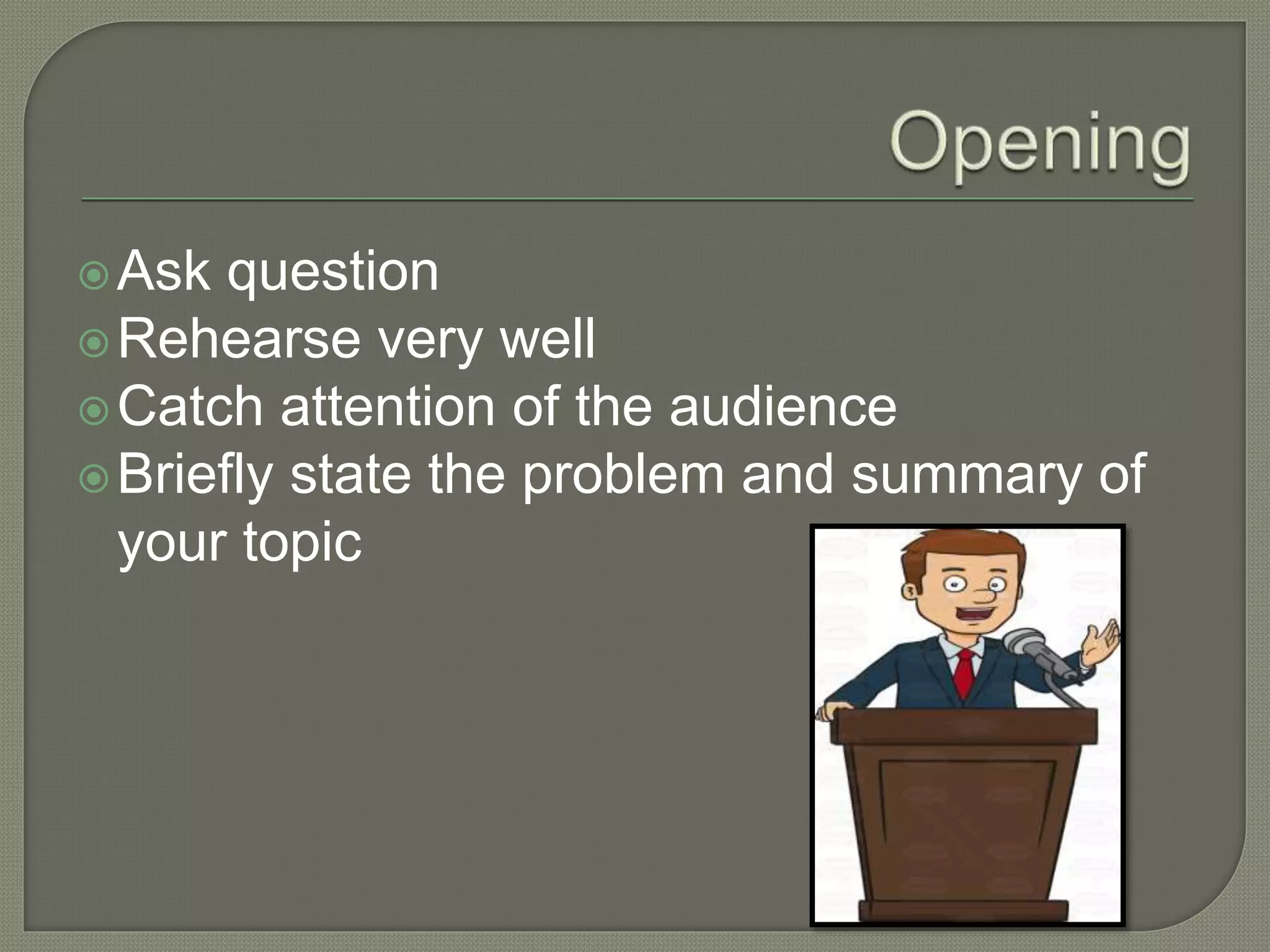 Opening

Ask question
Rehearse very well
Catch attention of the audience
Briefly state the problem and summary of your topic